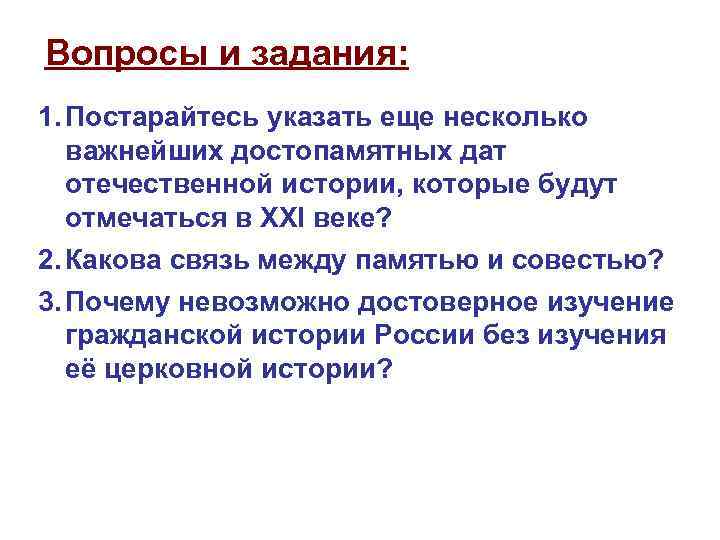 Вопросы и задания:

1. Постарайтесь указать еще несколько важнейших достопамятных дат отечественной истории, которые будут отмечаться в XXI веке?

2. Какова связь между памятью и совестью?

3. Почему невозможно достоверное изучение гражданской истории России без изучения её церковной истории?